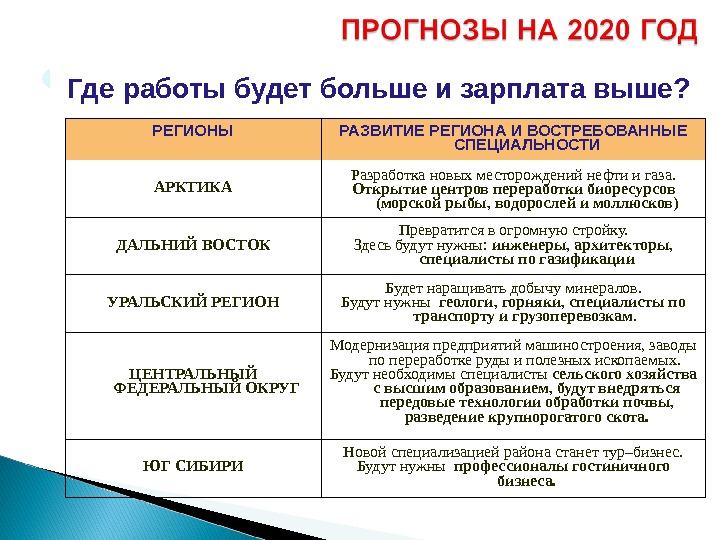 ПРОГНОЗЫ НА 2020 ГОД

Где работы будет больше и зарплата выше?

| РЕГИОНЫ | РАЗВИТИЕ РЕГИОНА И ВОСТРЕБОВАННЫЕ СПЕЦИАЛЬНОСТИ |
|---|---|
| АРКТИКА | Разработка новых месторождений нефти и газа. Открытие центров переработки биоресурсов (морской рыбы, водорослей и моллюсков) |
| ДАЛЬНИЙ ВОСТОК | Превратится в огромную стройку. Здесь будут нужны: инженеры, архитекторы, специалисты по газификации |
| УРАЛЬСКИЙ РЕГИОН | Будет наращивать добычу минералов. Будут нужны геологи, горняки, специалисты по транспорту и грузоперевозкам. |
| ЦЕНТРАЛЬНЫЙ ФЕДЕРАЛЬНЫЙ ОКРУГ | Модернизация предприятий машиностроения, заводы по переработке руды и полезных ископаемых. Будут необходимы специалисты сельского хозяйства с высшим образованием, будут внедряться передовые технологии обработки почвы, разведение крупнорогатого скота. |
| ЮГ СИБИРИ | Новой специализацией района станет тур–бизнес. Будут нужны профессионалы гостиничного бизнеса. |